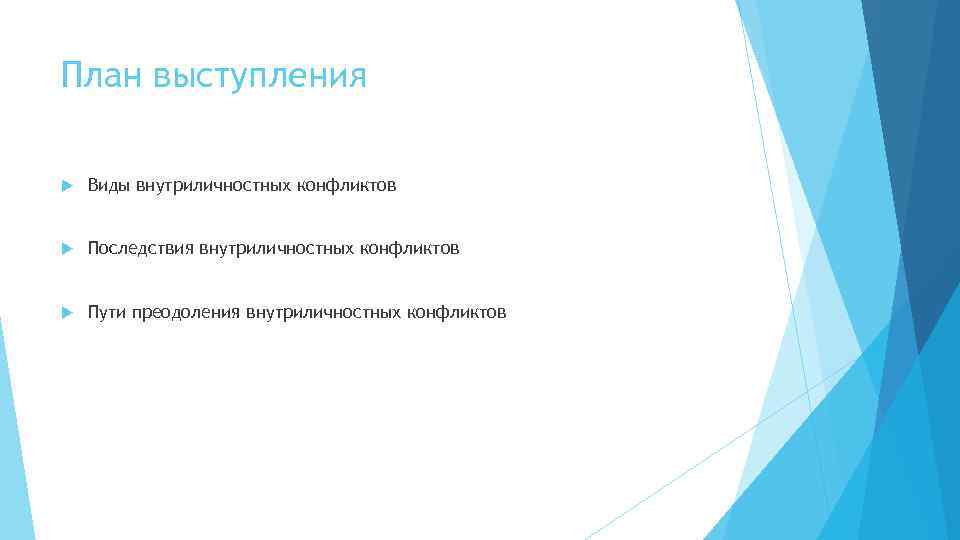 План выступления

Виды внутриличностных конфликтов

Последствия внутриличностных конфликтов

Пути преодоления внутриличностных конфликтов